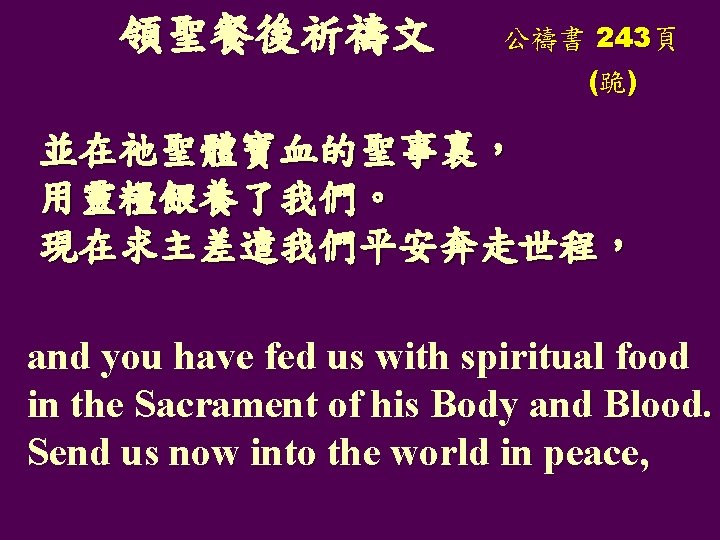 領聖餐後祈禱文 公禱書 243頁
(跪)

並在祂聖體寶血的聖事裏，
用靈糧餵養了我們。
現在求主差遣我們平安奔走世程，

and you have fed us with spiritual food in the Sacrament of his Body and Blood. Send us now into the world in peace,